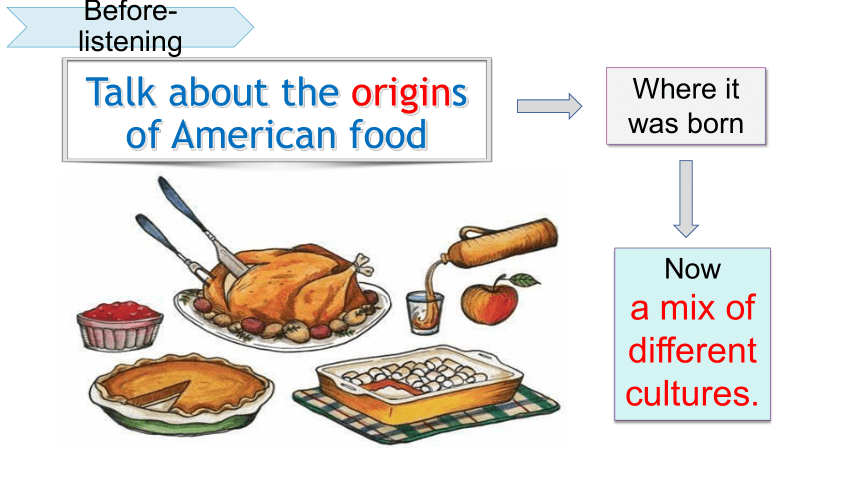 Before-listening

Talk about the origins of American food

Where it was born

Now a mix of different cultures.